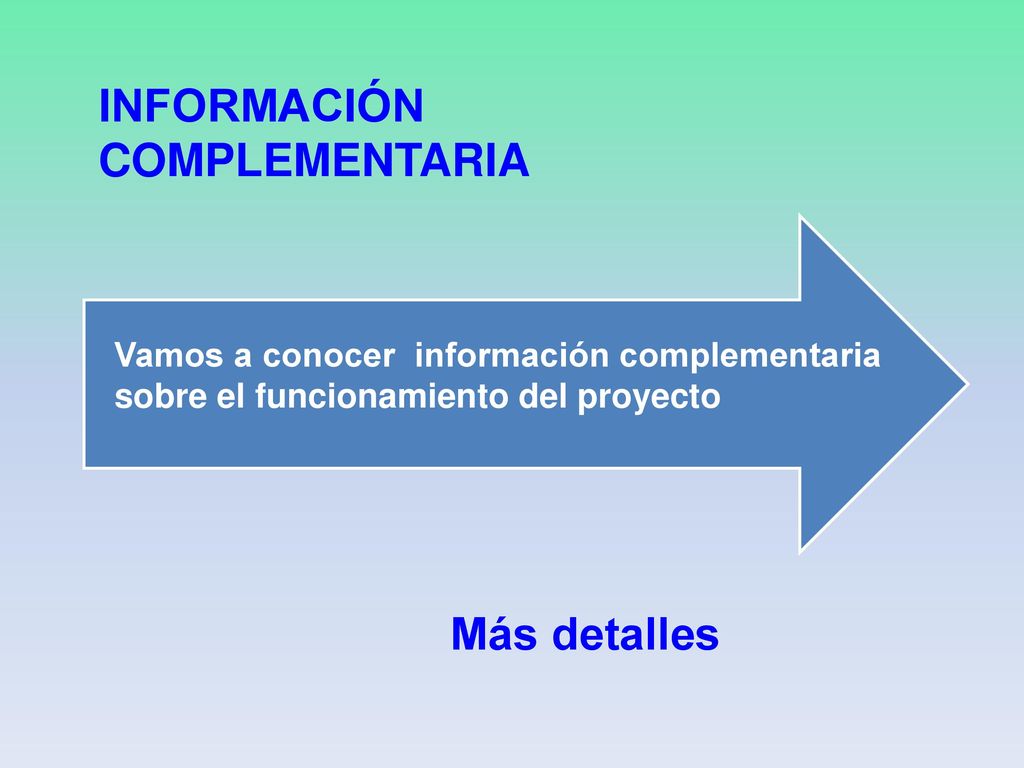 INFORMACIÓN COMPLEMENTARIA

Vamos a conocer información complementaria sobre el funcionamiento del proyecto

Más detalles